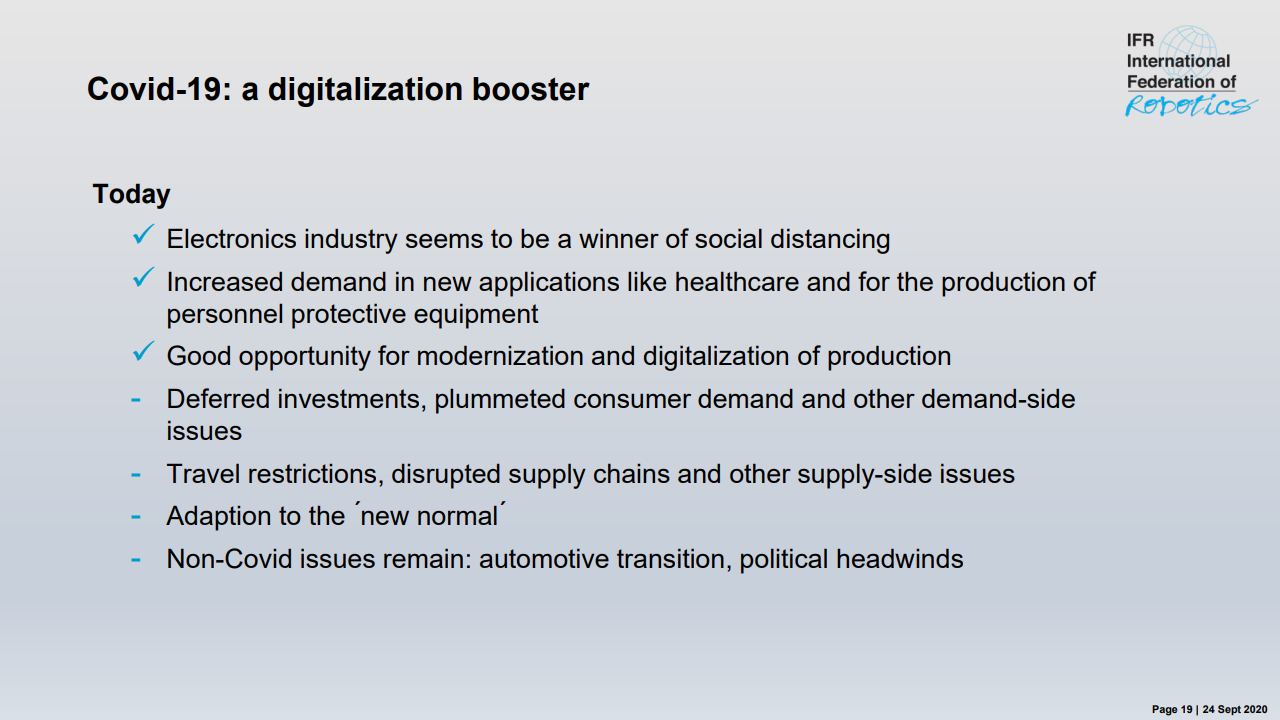 Covid-19: a digitalization booster

IFR
International
Federation of
Robotics

Today

✓ Electronics industry seems to be a winner of social distancing

✓ Increased demand in new applications like healthcare and for the production of personnel protective equipment

✓ Good opportunity for modernization and digitalization of production

- Deferred investments, plummeted consumer demand and other demand-side issues

- Travel restrictions, disrupted supply chains and other supply-side issues

- Adaption to the ´new normal´

- Non-Covid issues remain: automotive transition, political headwinds

Page 19 | 24 Sept 2020